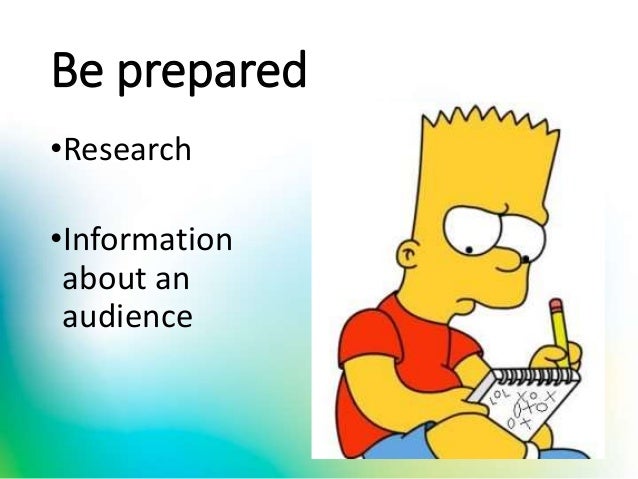 Be prepared

•Research

•Information about an audience

LOL